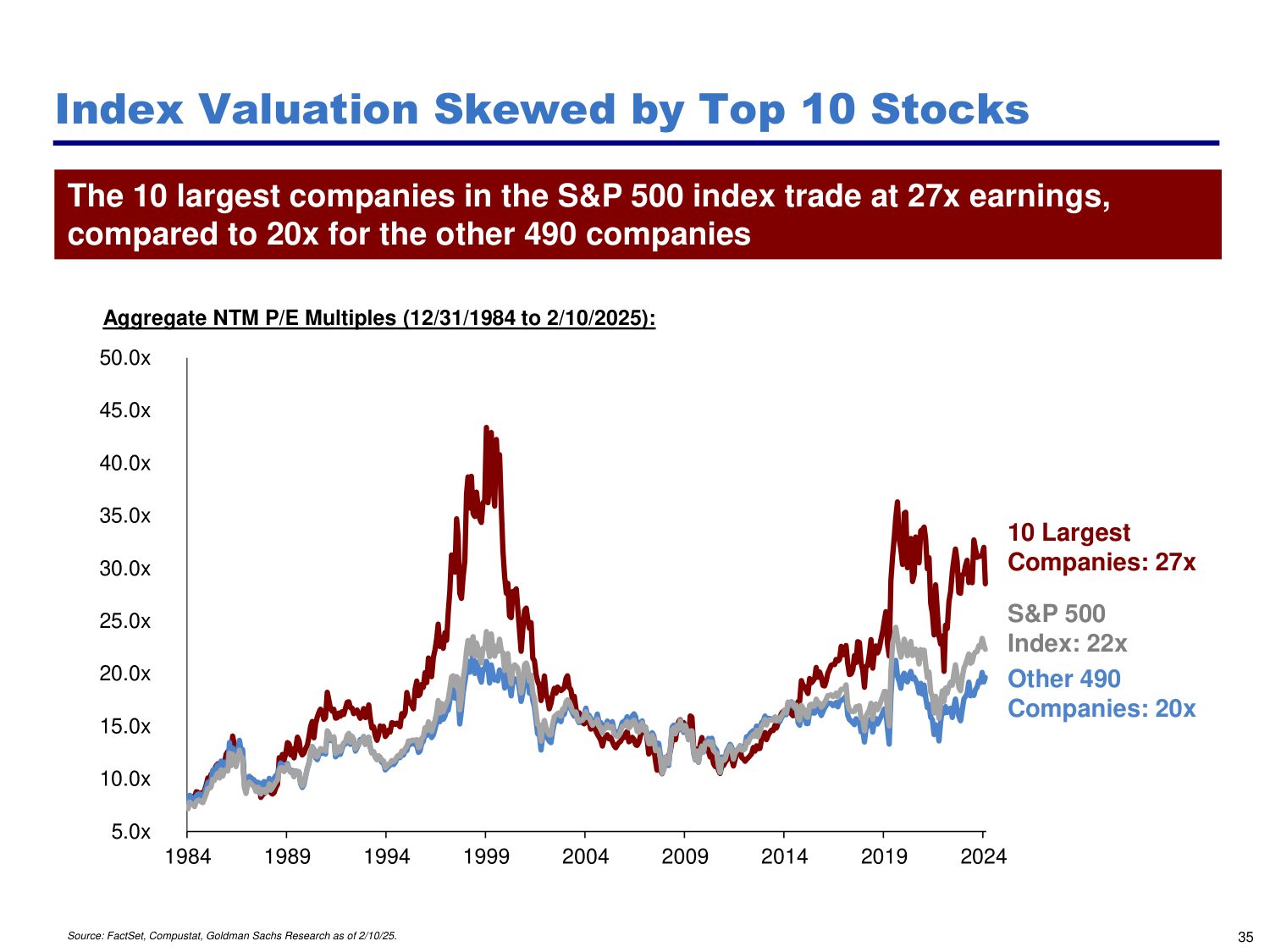 Index Valuation Skewed by Top 10 Stocks

The 10 largest companies in the S&P 500 index trade at 27x earnings, compared to 20x for the other 490 companies

Aggregate NTM P/E Multiples (12/31/1984 to 2/10/2025):

50.0x
45.0x
40.0x
35.0x
30.0x
25.0x
20.0x
15.0x
10.0x
5.0x

1984 1989 1994 1999 2004 2009 2014 2019 2024

10 Largest Companies: 27x
S&P 500 Index: 22x
Other 490 Companies: 20x

Source: FactSet, Compustat, Goldman Sachs Research as of 2/10/25.

35